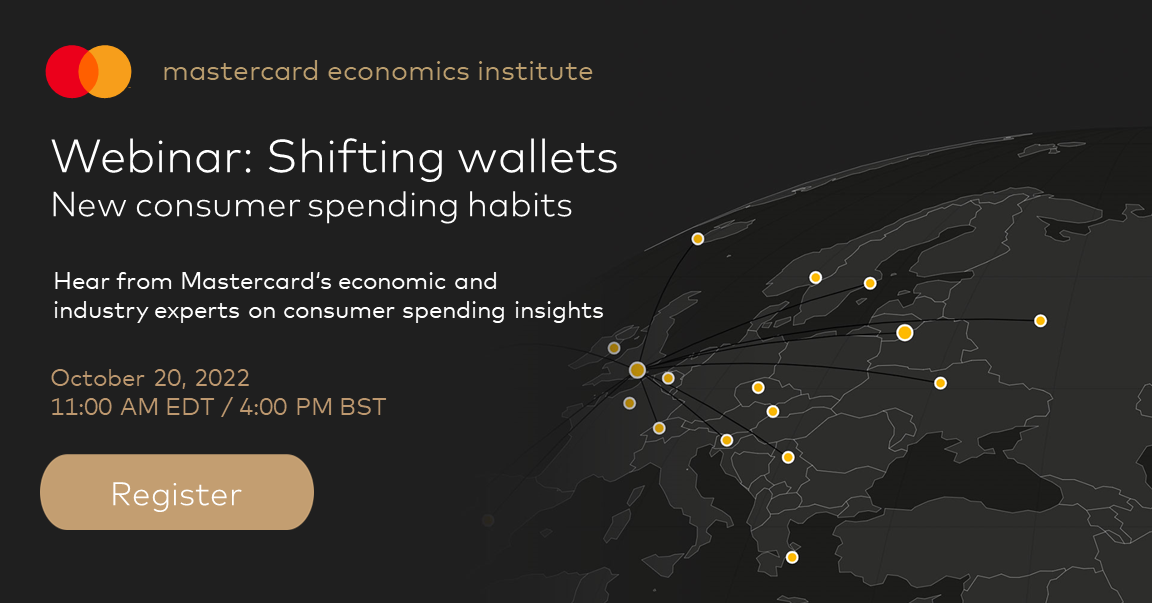 mastercard economics institute

Webinar: Shifting wallets
New consumer spending habits

Hear from Mastercard's economic and industry experts on consumer spending insights

October 20, 2022
11:00 AM EDT / 4:00 PM BST

Register